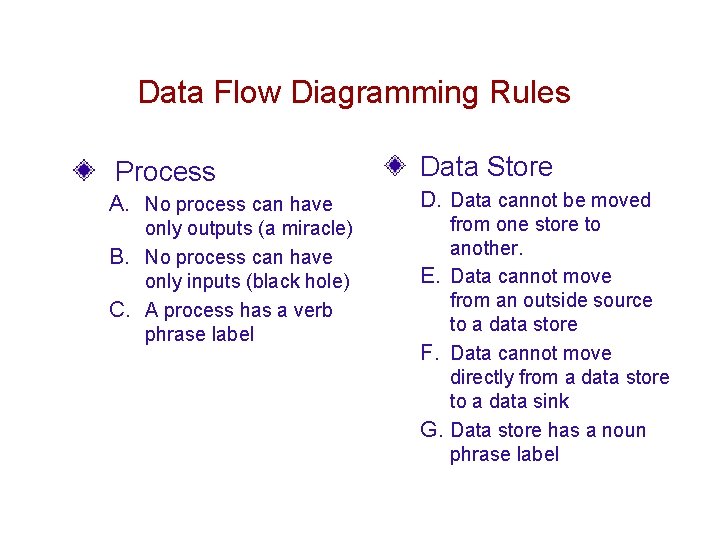 Data Flow Diagramming Rules

Process
A. No process can have only outputs (a miracle)
B. No process can have only inputs (black hole)
C. A process has a verb phrase label

Data Store
D. Data cannot be moved from one store to another.
E. Data cannot move from an outside source to a data store
F. Data cannot move directly from a data store to a data sink
G. Data store has a noun phrase label